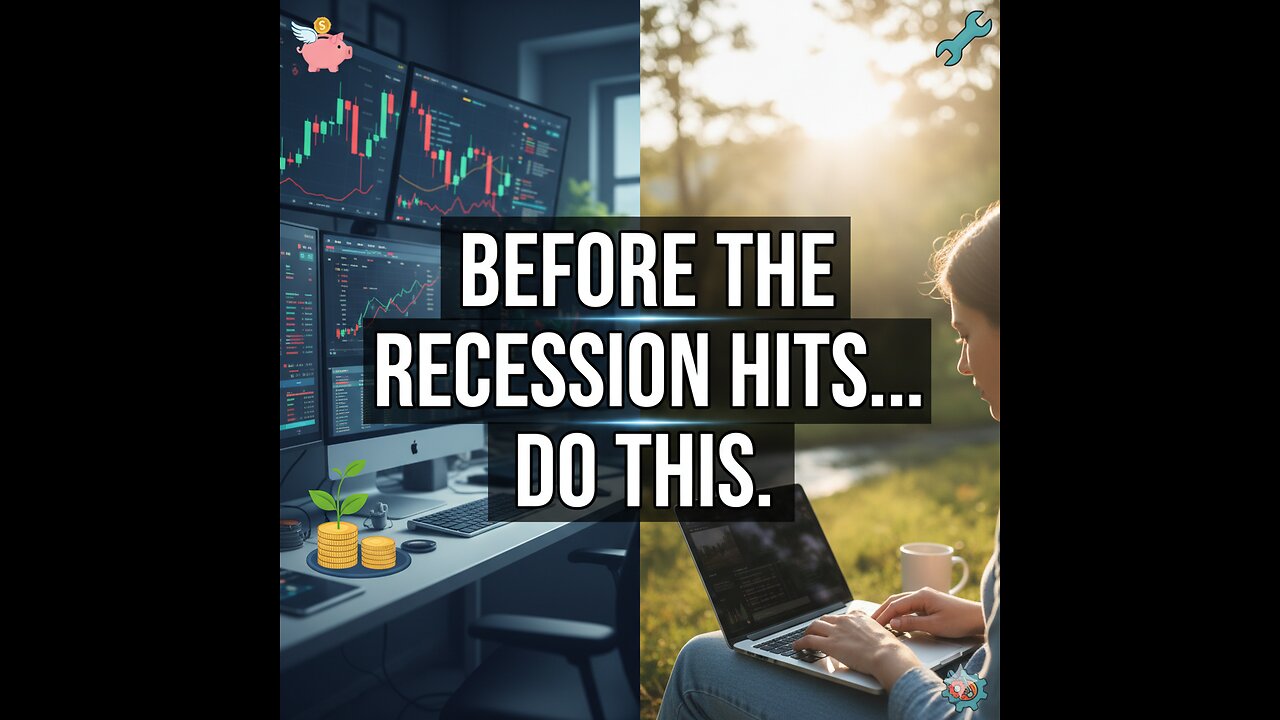 BEFORE THE RECESSION HITS... DO THIS.